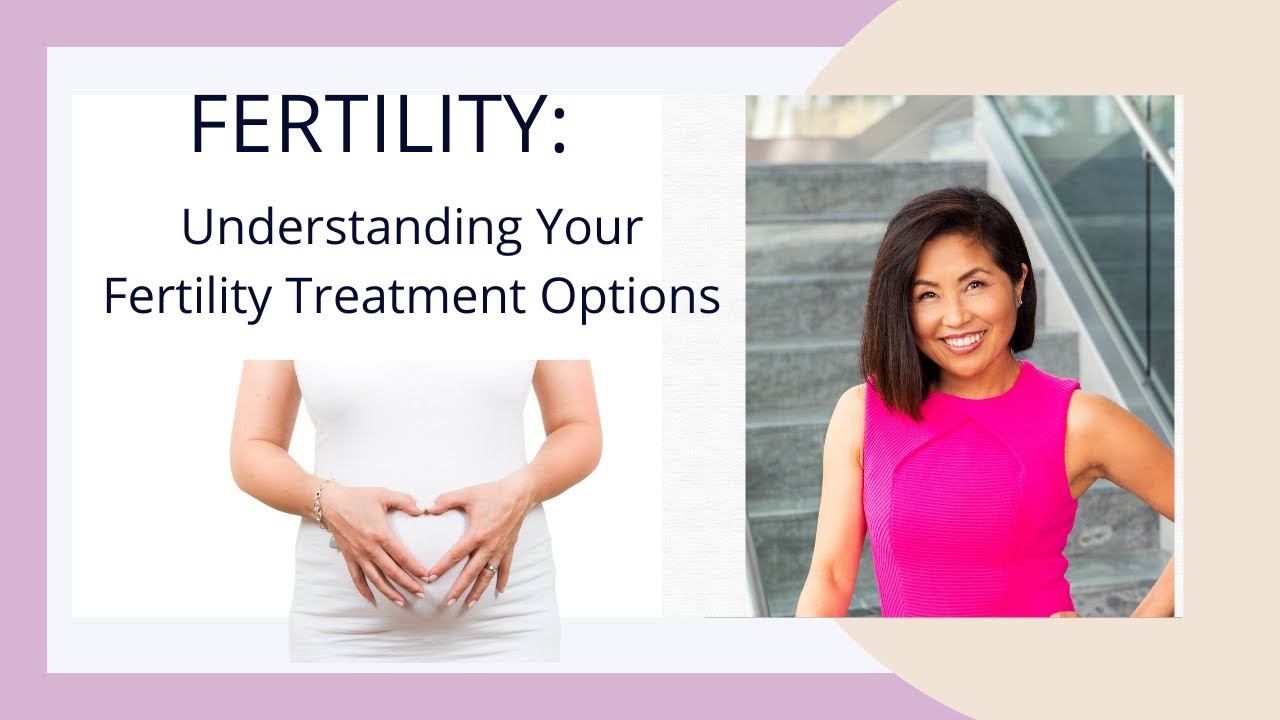 FERTILITY:

Understanding Your Fertility Treatment Options